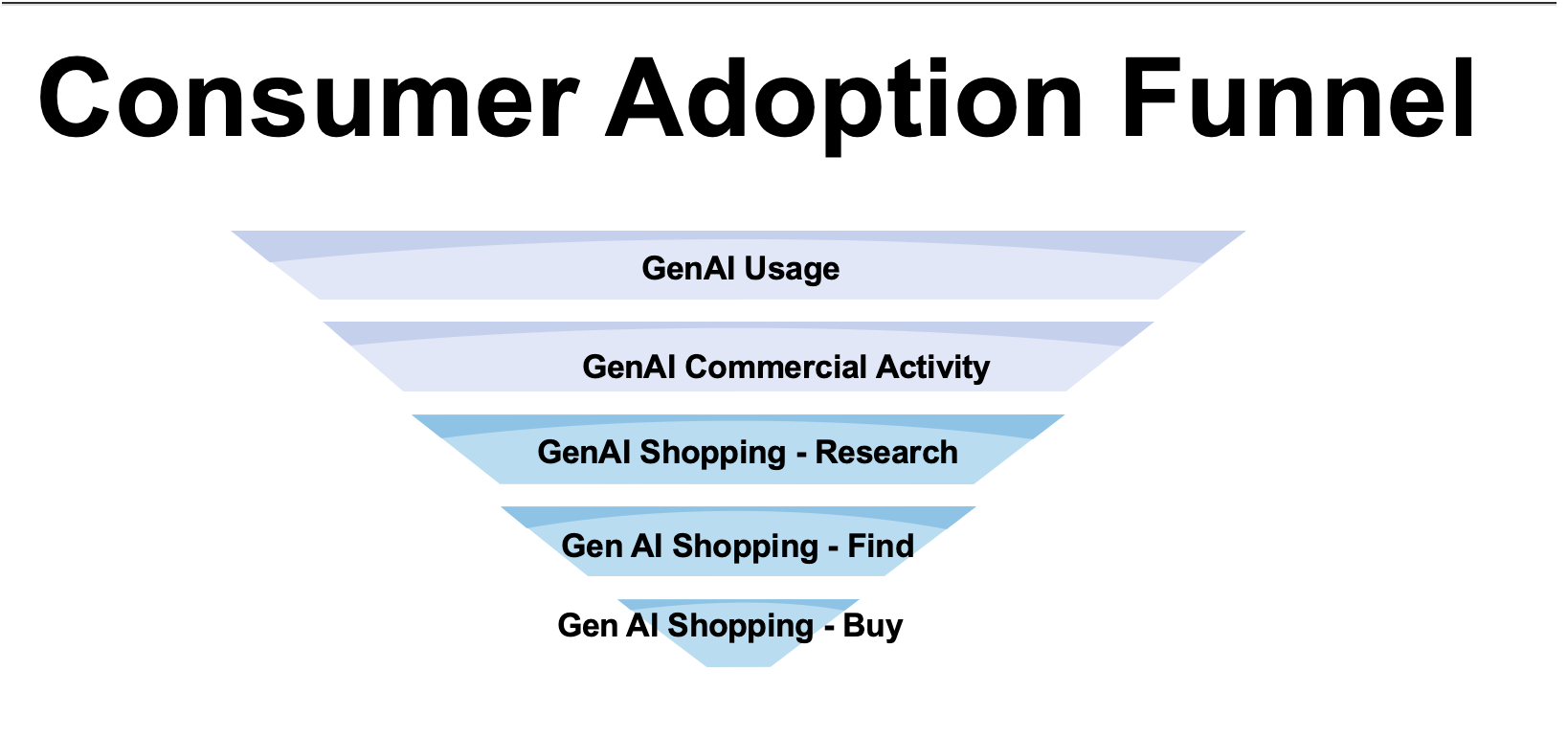 Consumer Adoption Funnel

GenAI Usage

GenAI Commercial Activity

GenAI Shopping - Research

Gen AI Shopping - Find

Gen AI Shopping - Buy